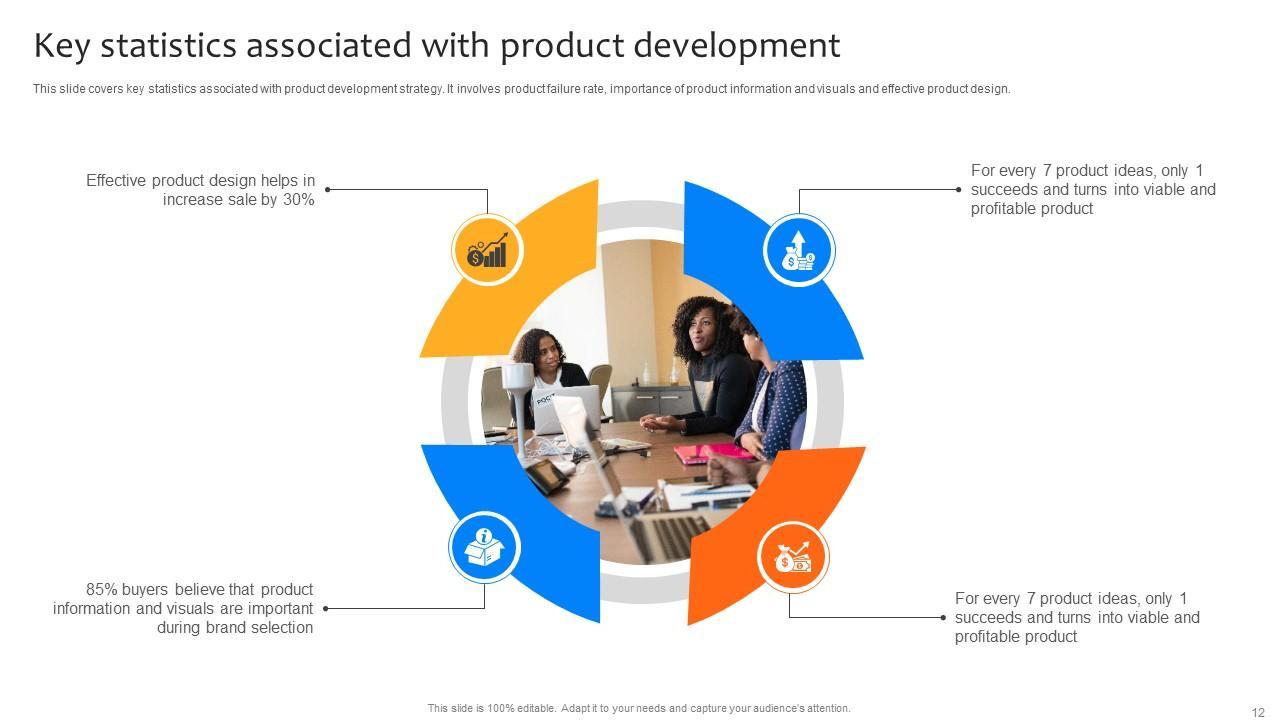 Key statistics associated with product development

This slide covers key statistics associated with product development strategy. It involves product failure rate, importance of product information and visuals and effective product design.

Effective product design helps in increase sale by 30%

For every 7 product ideas, only 1 succeeds and turns into viable and profitable product

85% buyers believe that product information and visuals are important during brand selection

For every 7 product ideas, only 1 succeeds and turns into viable and profitable product

This slide is 100% editable. Adapt it to your needs and capture your audience's attention.

12